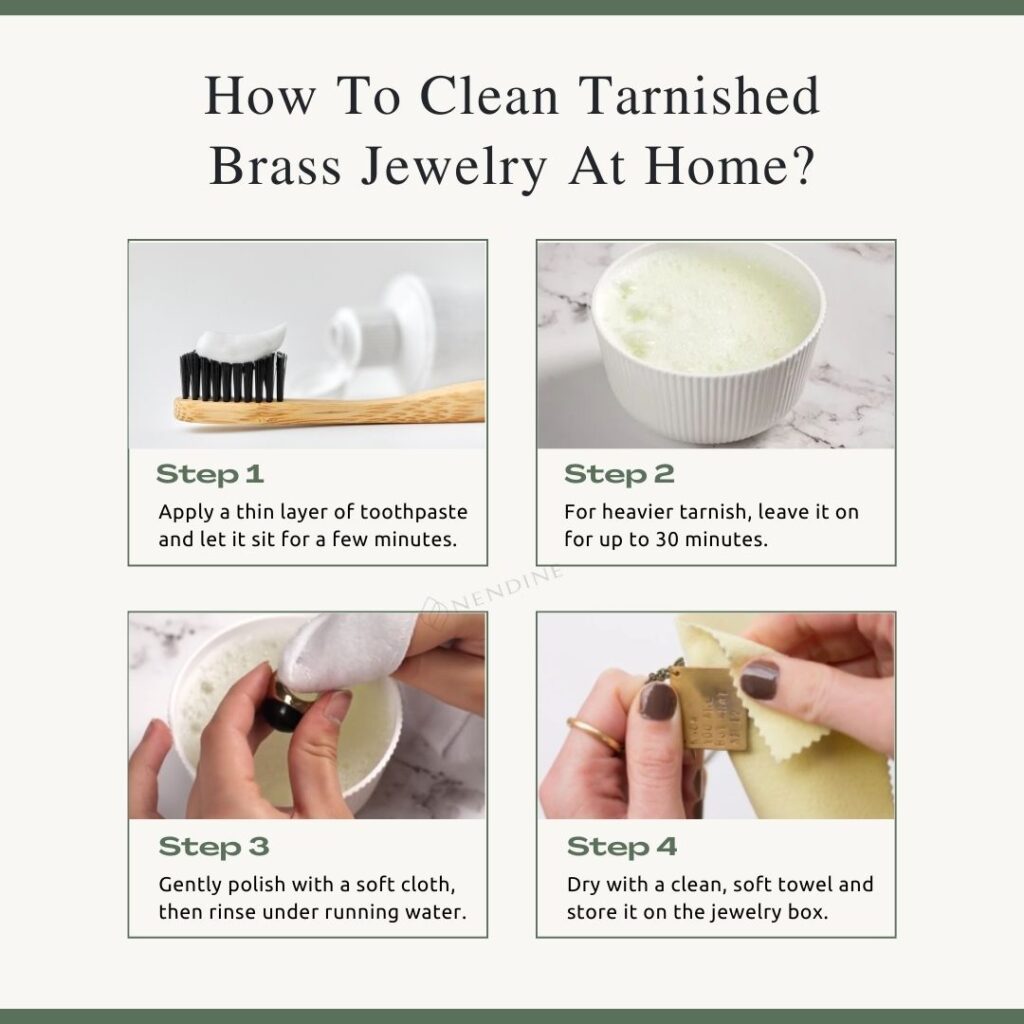 How To Clean Tarnished Brass Jewelry At Home?

Step 1
Apply a thin layer of toothpaste and let it sit for a few minutes.

Step 2
For heavier tarnish, leave it on for up to 30 minutes.

NENDINE

Step 3
Gently polish with a soft cloth, then rinse under running water.

Step 4
Dry with a clean, soft towel and store it on the jewelry box.